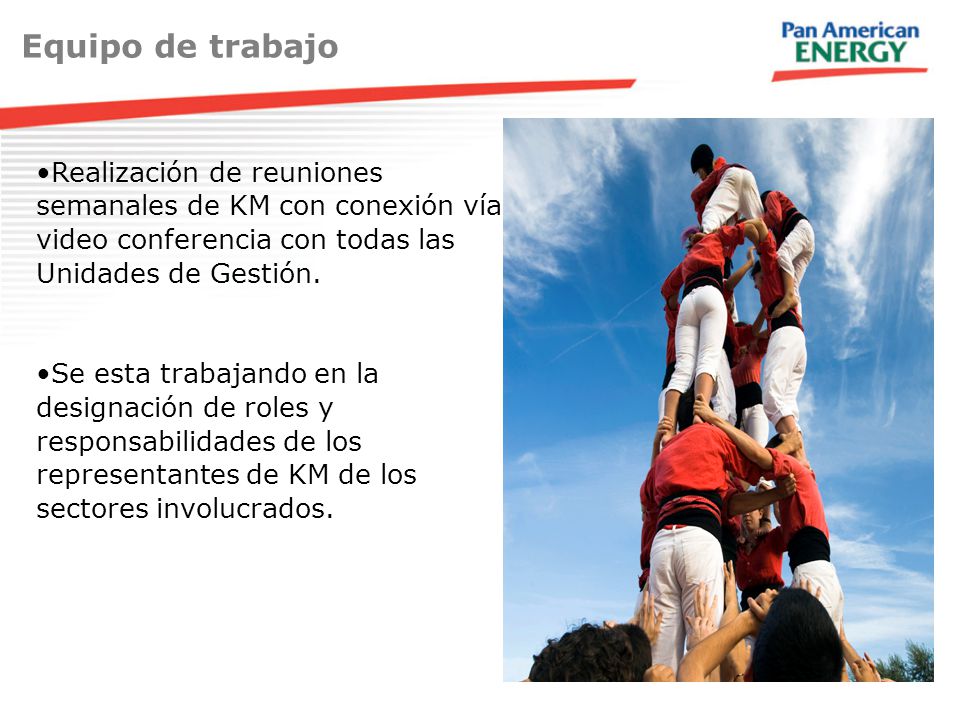 Equipo de trabajo

Pan American
ENERGY

•Realización de reuniones semanales de KM con conexión vía video conferencia con todas las Unidades de Gestión.

•Se esta trabajando en la designación de roles y responsabilidades de los representantes de KM de los sectores involucrados.